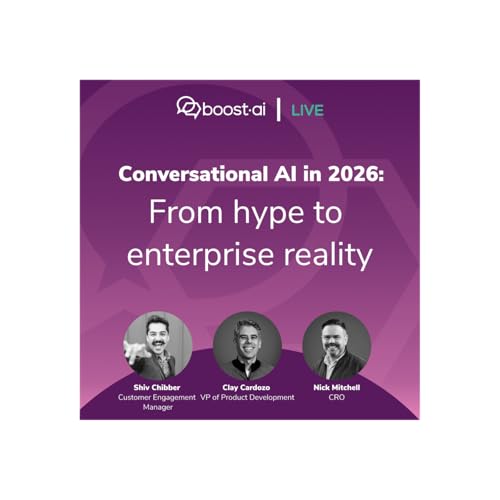 boost·ai | LIVE

Conversational AI in 2026:
From hype to enterprise reality

Shiv Chibber
Customer Engagement Manager

Clay Cardozo
VP of Product Development

Nick Mitchell
CRO